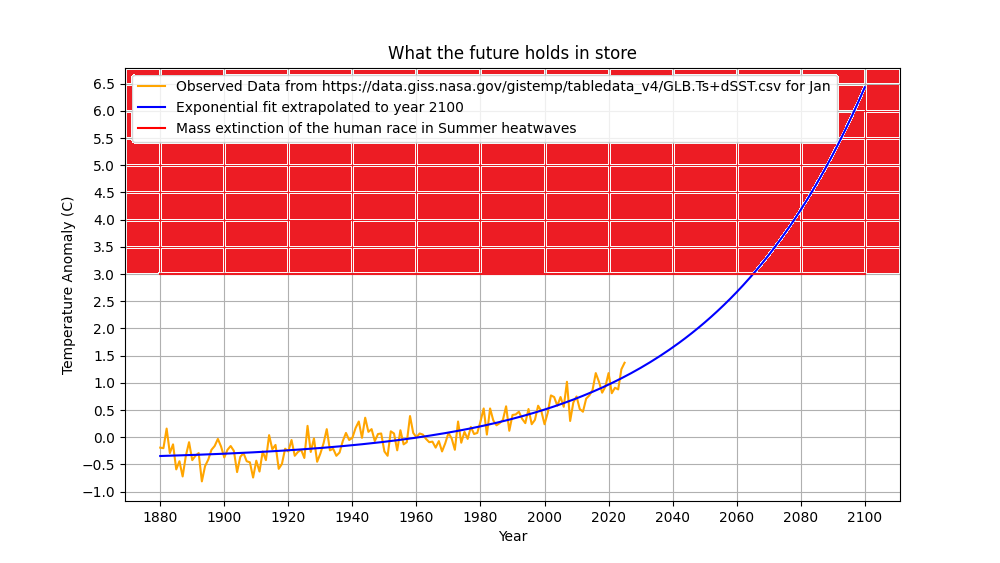 What the future holds in store

Observed Data from https://data.giss.nasa.gov/gistemp/tabledata_v4/GLB.Ts+dSST.csv for Jan
Exponential fit extrapolated to year 2100
Mass extinction of the human race in Summer heatwaves

Temperature Anomaly (C)

6.5
6.0
5.5
5.0
4.5
4.0
3.5
3.0
2.5
2.0
1.5
1.0
0.5
0.0
−0.5
−1.0

1880 1900 1920 1940 1960 1980 2000 2020 2040 2060 2080 2100

Year